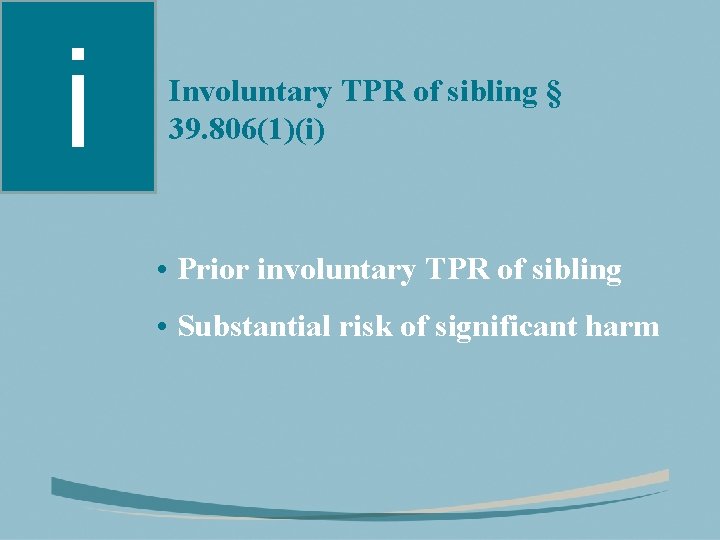 i

Involuntary TPR of sibling § 39.806(1)(i)

• Prior involuntary TPR of sibling
• Substantial risk of significant harm